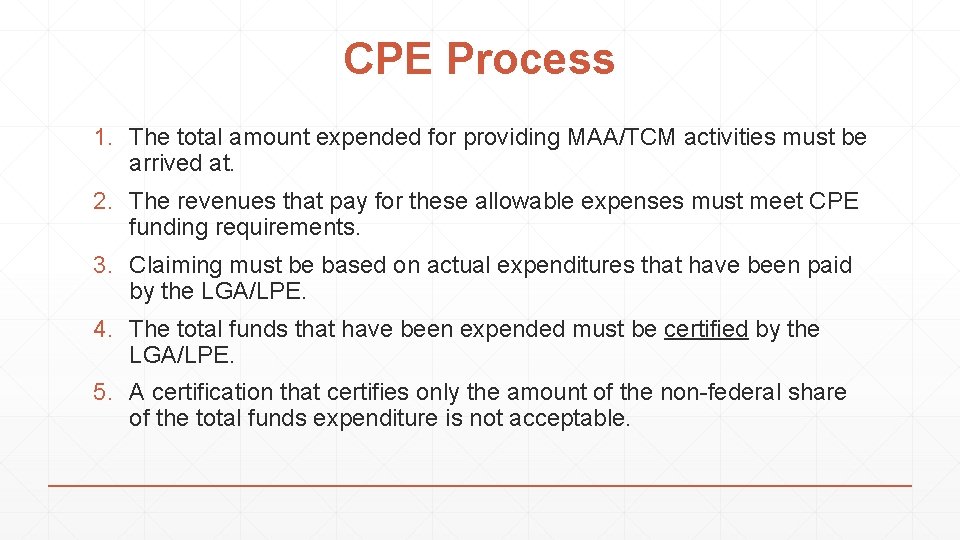 CPE Process

1. The total amount expended for providing MAA/TCM activities must be arrived at.
2. The revenues that pay for these allowable expenses must meet CPE funding requirements.
3. Claiming must be based on actual expenditures that have been paid by the LGA/LPE.
4. The total funds that have been expended must be certified by the LGA/LPE.
5. A certification that certifies only the amount of the non-federal share of the total funds expenditure is not acceptable.